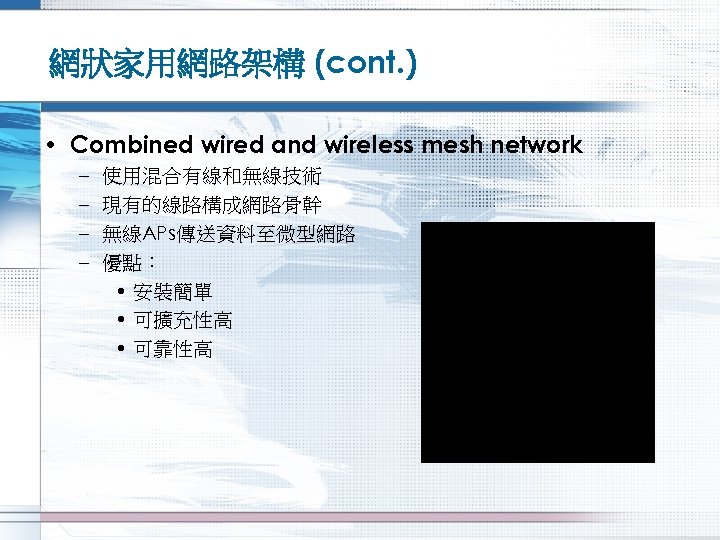 網狀家用網路架構 (cont.)

• Combined wired and wireless mesh network
– 使用混合有線和無線技術
– 現有的線路構成網路骨幹
– 無線APs傳送資料至微型網路
– 優點：
• 安裝簡單
• 可擴充性高
• 可靠性高